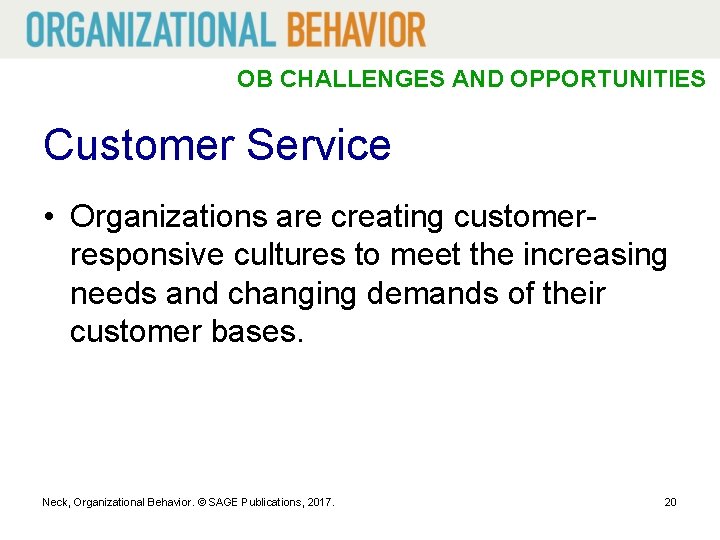 ORGANIZATIONAL BEHAVIOR

OB CHALLENGES AND OPPORTUNITIES

Customer Service

• Organizations are creating customer-responsive cultures to meet the increasing needs and changing demands of their customer bases.

Neck, Organizational Behavior. © SAGE Publications, 2017.

20